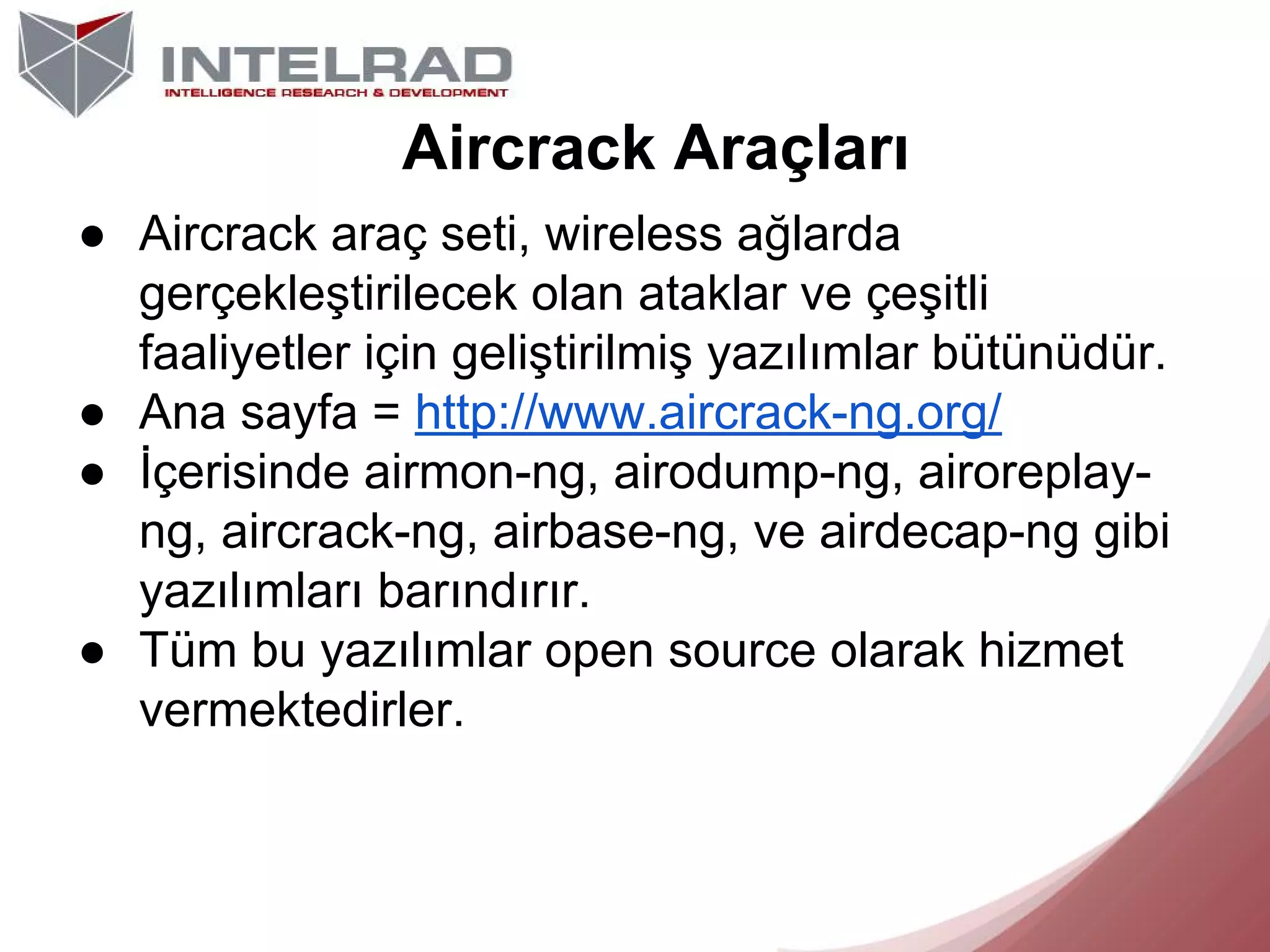 INTELRAD
INTELLIGENCE RESEARCH & DEVELOPMENT

Aircrack Araçları

● Aircrack araç seti, wireless ağlarda gerçekleştirilecek olan ataklar ve çeşitli faaliyetler için geliştirilmiş yazılımlar bütünüdür.
● Ana sayfa = http://www.aircrack-ng.org/
● İçerisinde airmon-ng, airodump-ng, airoreplay-ng, aircrack-ng, airbase-ng, ve airdecap-ng gibi yazılımları barındırır.
● Tüm bu yazılımlar open source olarak hizmet vermektedirler.